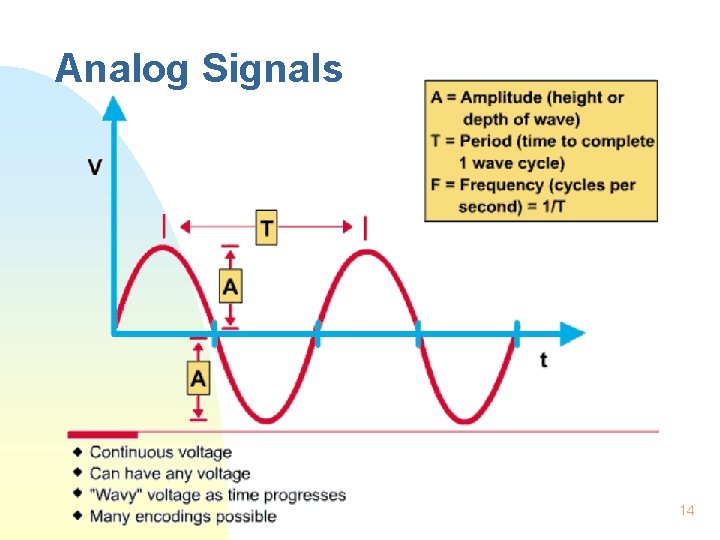 Analog Signals

A = Amplitude (height or depth of wave)
T = Period (time to complete 1 wave cycle)
F = Frequency (cycles per second) = 1/T

V

T

A

A

t

◆ Continuous voltage
◆ Can have any voltage
◆ "Wavy" voltage as time progresses
◆ Many encodings possible

14